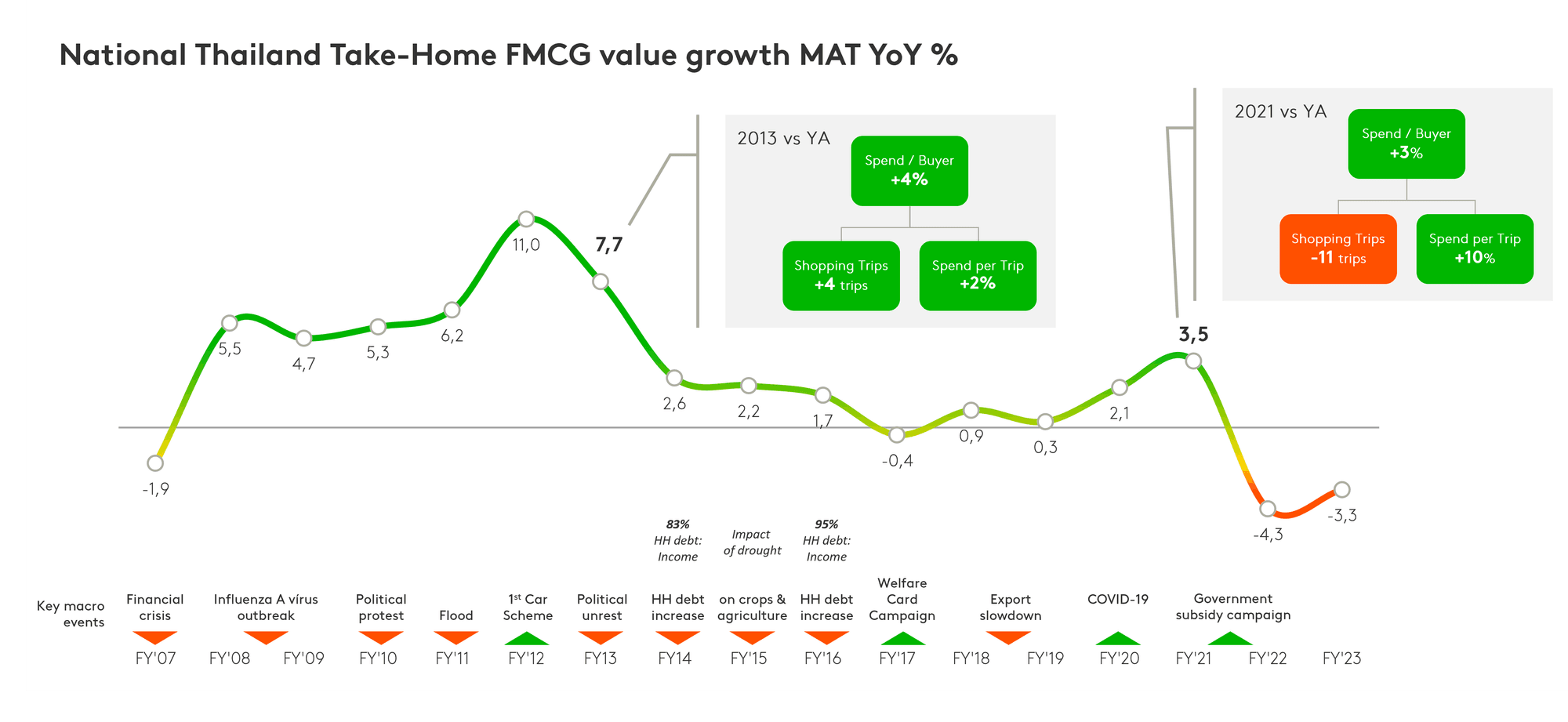 National Thailand Take-Home FMCG value growth MAT YoY %

2013 vs YA
Spend / Buyer
+4%
Shopping Trips
+4 trips
Spend per Trip
+2%

2021 vs YA
Spend / Buyer
+3%
Shopping Trips
-11 trips
Spend per Trip
+10%

-1,9
5,5
4,7
5,3
6,2
11,0
7,7
2,6
2,2
1,7
-0,4
0,9
0,3
2,1
3,5
-4,3
-3,3

83% HH debt: Income
Impact of drought
95% HH debt: Income

Key macro events
Financial crisis
Influenza A vírus outbreak
Political protest
Flood
1st Car Scheme
Political unrest
HH debt increase
on crops & agriculture
HH debt increase
Welfare Card Campaign
Export slowdown
COVID-19
Government subsidy campaign

FY'07 FY'08 FY'09 FY'10 FY'11 FY'12 FY13 FY14 FY'15 FY'16 FY'17 FY'18 FY'19 FY'20 FY'21 FY'22 FY'23